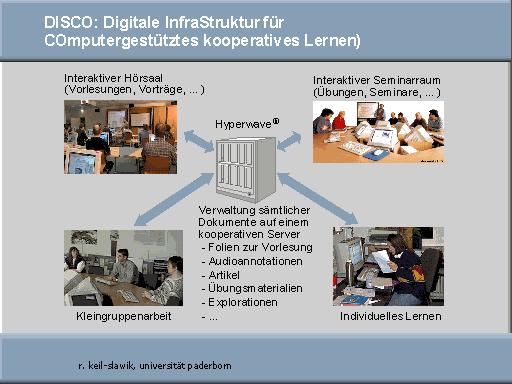 DISCO: Digitale InfraStruktur für COmputergestütztes kooperatives Lernen)

Interaktiver Hörsaal
(Vorlesungen, Vorträge, ... )

Interaktiver Seminarraum
(Übungen, Seminare, ... )

Hyperwave®

Verwaltung sämtlicher Dokumente auf einem kooperativen Server
- Folien zur Vorlesung
- Audioannotationen
- Artikel
- Übungsmaterialien
- Explorationen
- ...

Kleingruppenarbeit

Individuelles Lernen

r. keil-slawik, universität paderborn